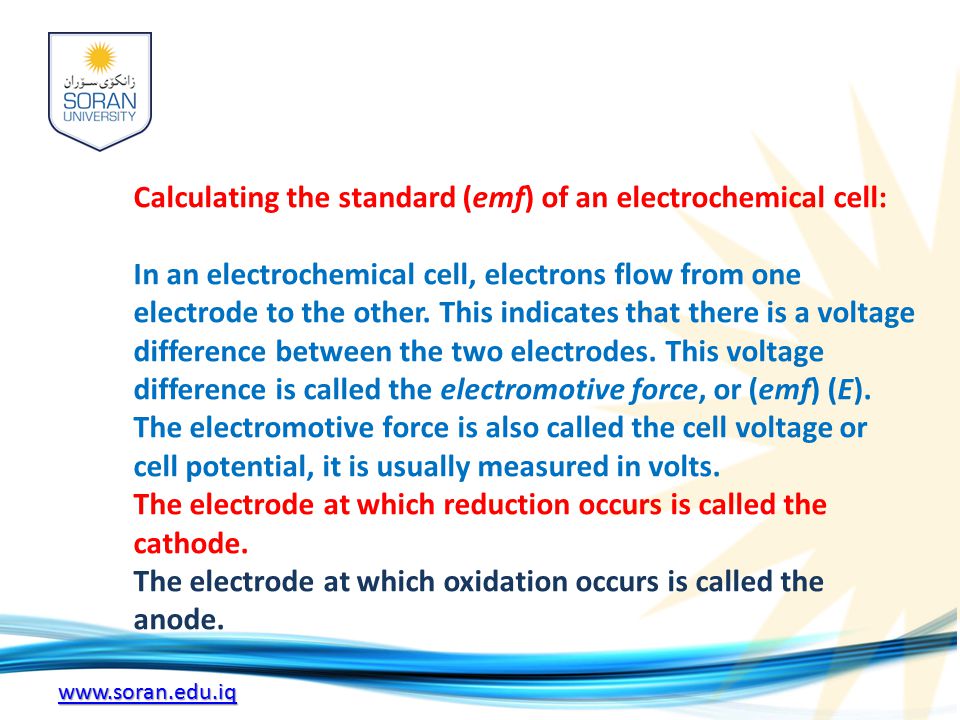 زانكۆی سۆران
SORAN
UNIVERSITY

Calculating the standard (emf) of an electrochemical cell:

In an electrochemical cell, electrons flow from one electrode to the other. This indicates that there is a voltage difference between the two electrodes. This voltage difference is called the electromotive force, or (emf) (E). The electromotive force is also called the cell voltage or cell potential, it is usually measured in volts.
The electrode at which reduction occurs is called the cathode.
The electrode at which oxidation occurs is called the anode.

www.soran.edu.iq